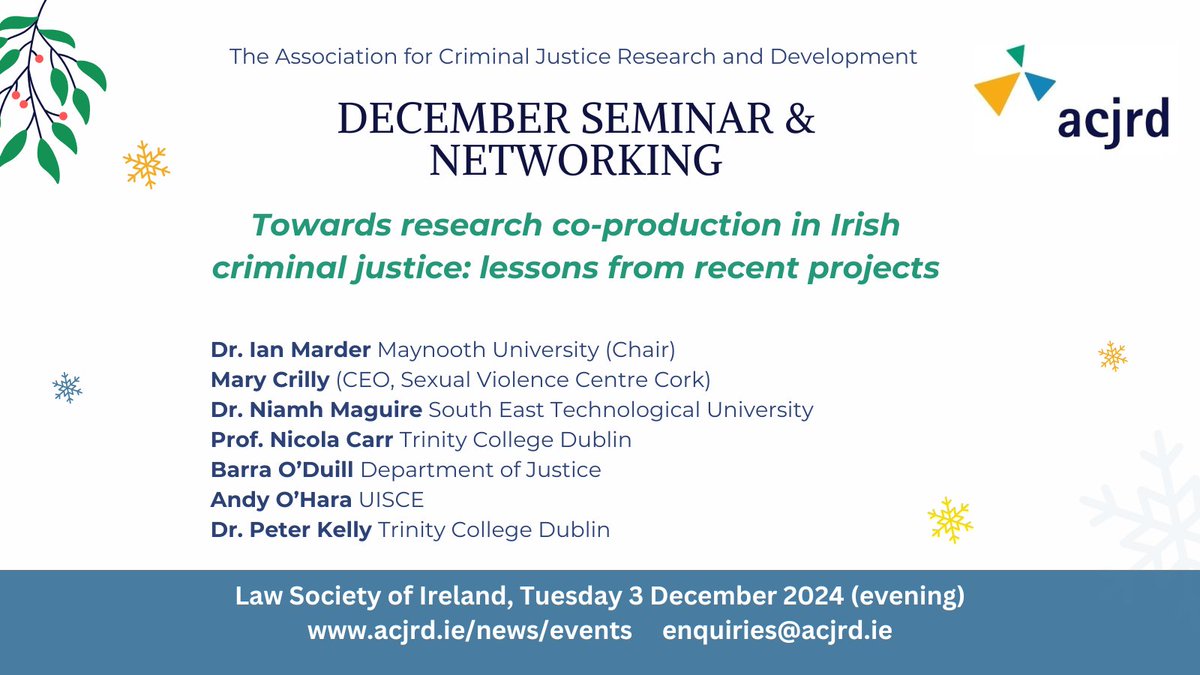 The Association for Criminal Justice Research and Development

acjrd

DECEMBER SEMINAR & NETWORKING

Towards research co-production in Irish criminal justice: lessons from recent projects

Dr. Ian Marder Maynooth University (Chair)
Mary Crilly (CEO, Sexual Violence Centre Cork)
Dr. Niamh Maguire South East Technological University
Prof. Nicola Carr Trinity College Dublin
Barra O'Duill Department of Justice
Andy O'Hara UISCE
Dr. Peter Kelly Trinity College Dublin

Law Society of Ireland, Tuesday 3 December 2024 (evening)
www.acjrd.ie/news/events enquiries@acjrd.ie